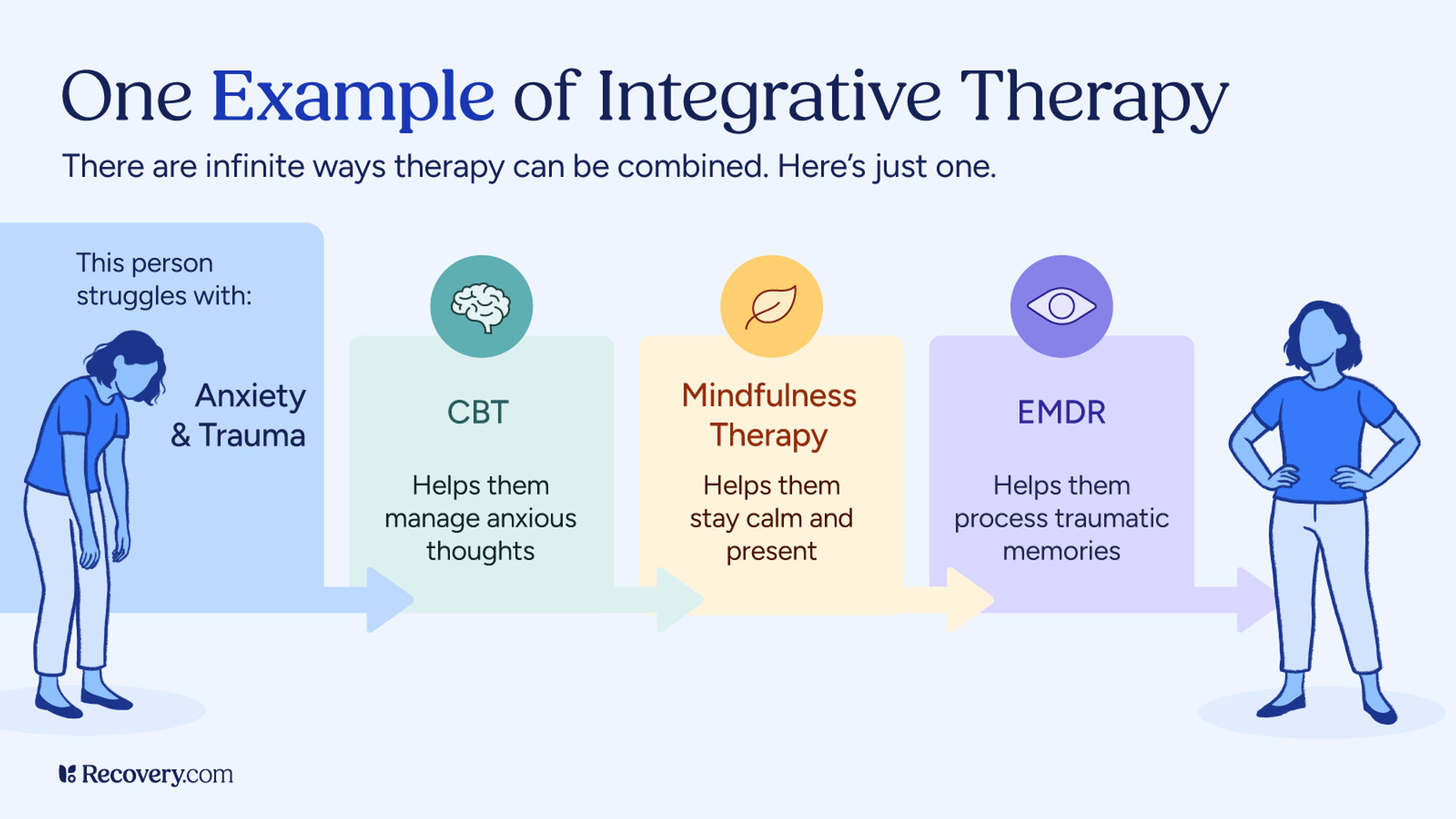 One Example of Integrative Therapy

There are infinite ways therapy can be combined. Here's just one.

This person struggles with:

Anxiety & Trauma

CBT

Helps them manage anxious thoughts

Mindfulness Therapy

Helps them stay calm and present

EMDR

Helps them process traumatic memories

Recovery.com